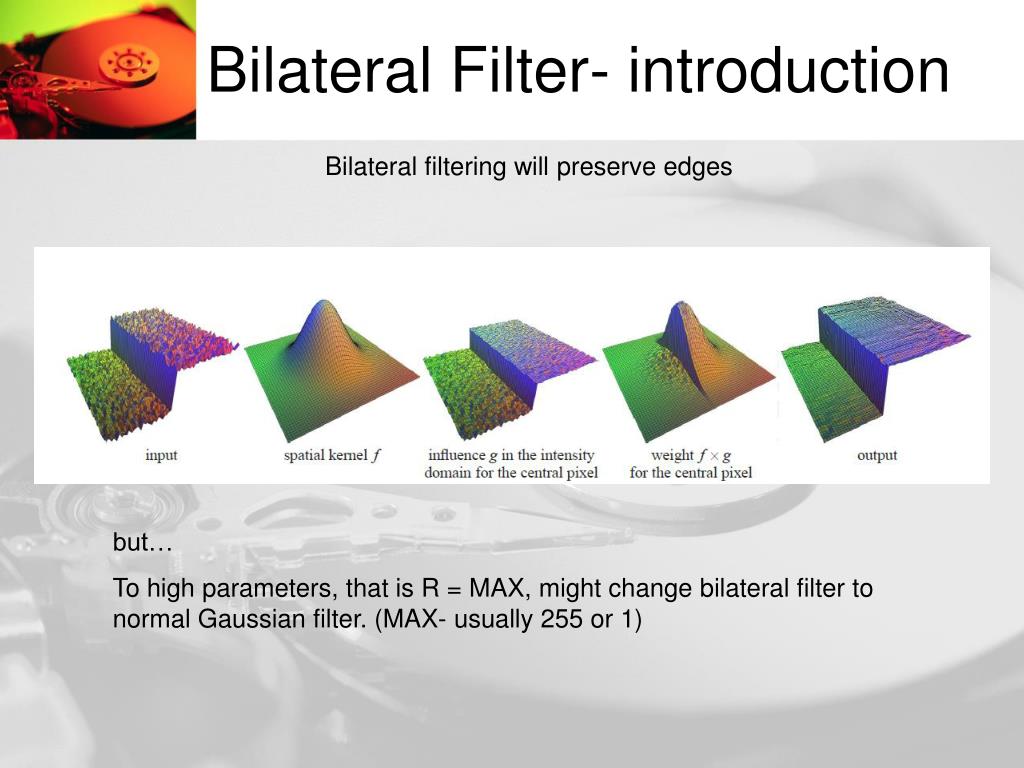 Bilateral Filter- introduction

Bilateral filtering will preserve edges

input

spatial kernel $f$

influence $g$ in the intensity domain for the central pixel

weight $f \times g$ for the central pixel

output

but…

To high parameters, that is R = MAX, might change bilateral filter to normal Gaussian filter. (MAX- usually 255 or 1)